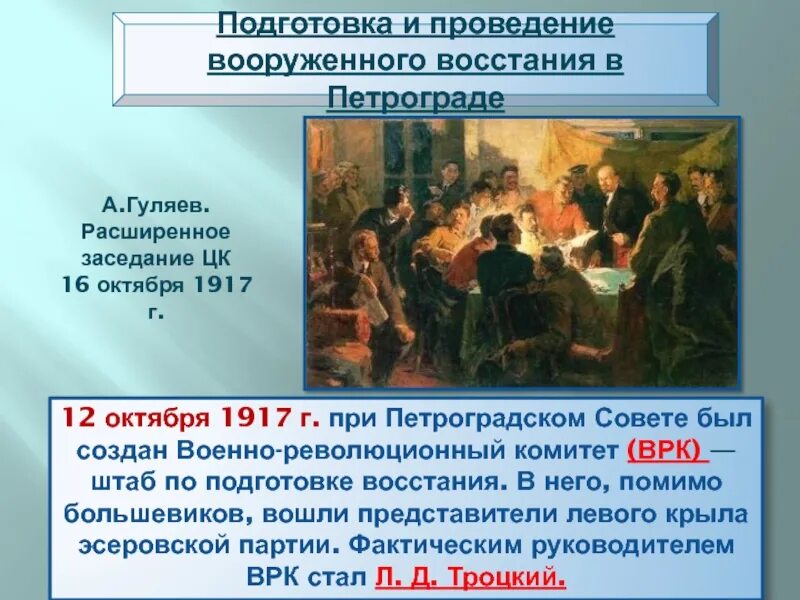 Подготовка и проведение вооруженного восстания в Петрограде

А.Гуляев. Расширенное заседание ЦК 16 октября 1917 г.

12 октября 1917 г. при Петроградском Совете был создан Военно-революционный комитет (ВРК) — штаб по подготовке восстания. В него, помимо большевиков, вошли представители левого крыла эсеровской партии. Фактическим руководителем ВРК стал Л. Д. Троцкий.